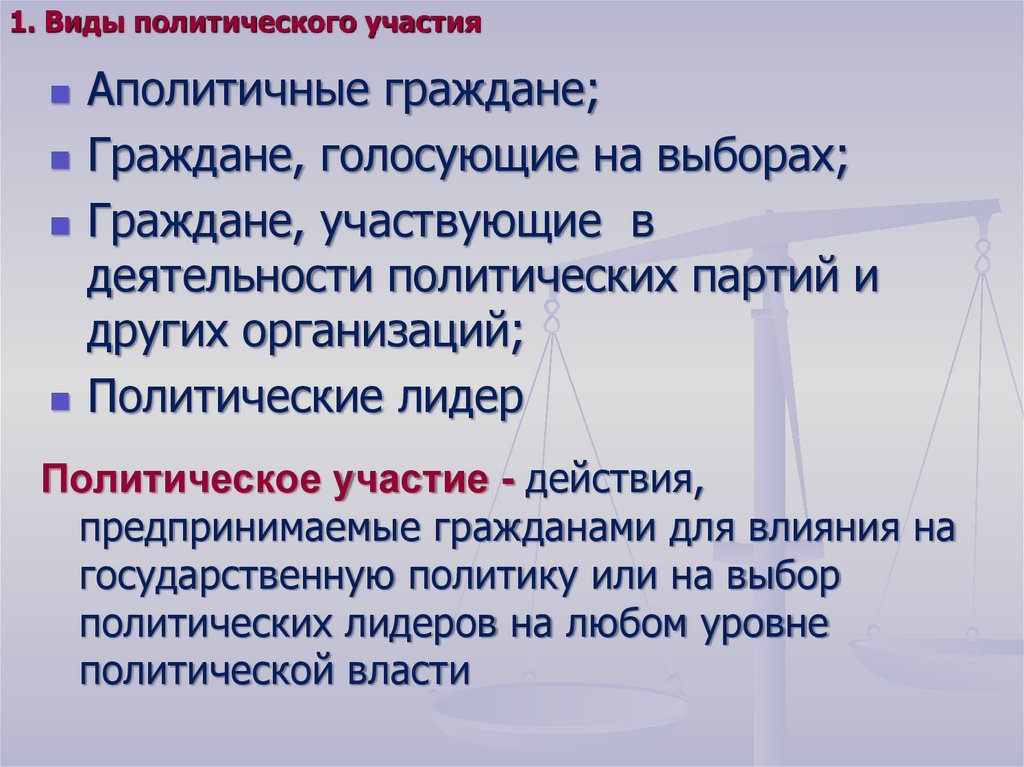 1. Виды политического участия

- Аполитичные граждане;
- Граждане, голосующие на выборах;
- Граждане, участвующие в деятельности политических партий и других организаций;
- Политические лидер

Политическое участие - действия, предпринимаемые гражданами для влияния на государственную политику или на выбор политических лидеров на любом уровне политической власти